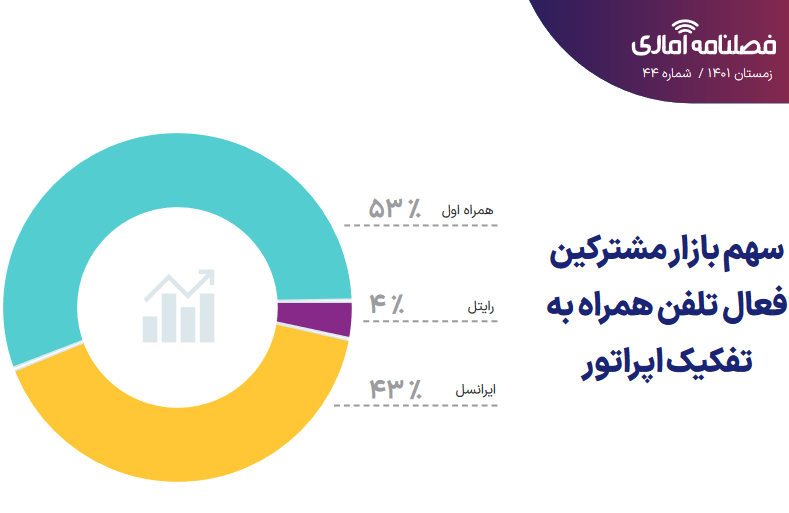 فصلنامه آماری
زمستان ۱۴۰۱ / شماره ۴۴

سهم بازار مشترکین فعال تلفن همراه به تفکیک اپراتور

همراه اول ۵۳٪
رایتل ۴٪
ایرانسل ۴۳٪